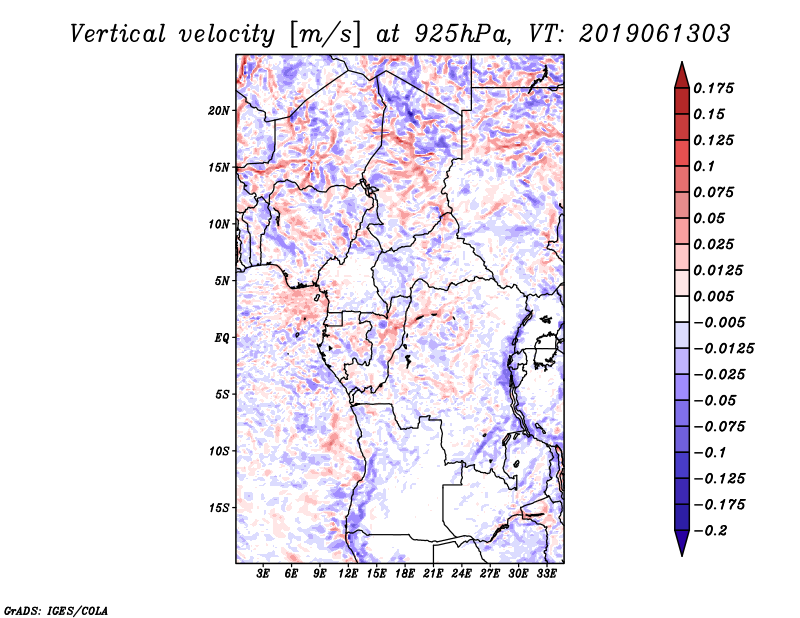 Vertical velocity [m/s] at 925hPa, VT: 2019061303

20N
15N
10N
5N
EQ
5S
10S
15S

3E 6E 9E 12E 15E 18E 21E 24E 27E 30E 33E

0.175
0.15
0.125
0.1
0.075
0.05
0.025
0.0125
0.005
−0.005
−0.0125
−0.025
−0.05
−0.075
−0.1
−0.125
−0.175
−0.2

GrADS: IGES/COLA